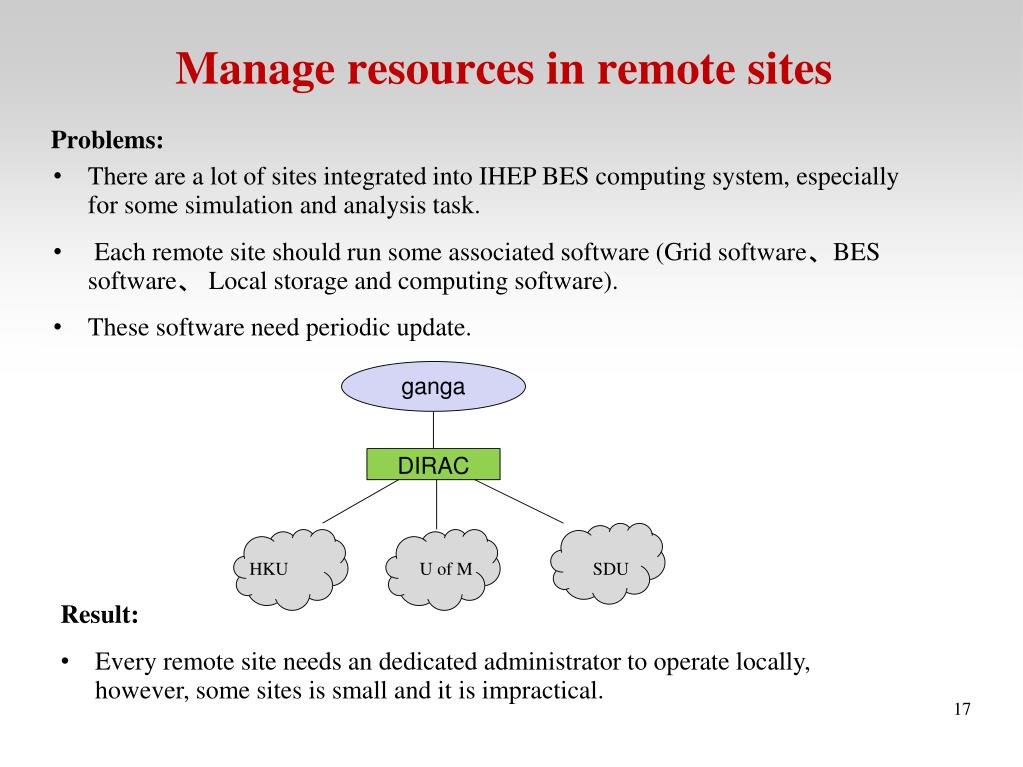 Manage resources in remote sites

Problems:

• There are a lot of sites integrated into IHEP BES computing system, especially for some simulation and analysis task.

• Each remote site should run some associated software (Grid software、BES software、 Local storage and computing software).

• These software need periodic update.

ganga

DIRAC

HKU

U of M

SDU

Result:

• Every remote site needs an dedicated administrator to operate locally, however, some sites is small and it is impractical.

17